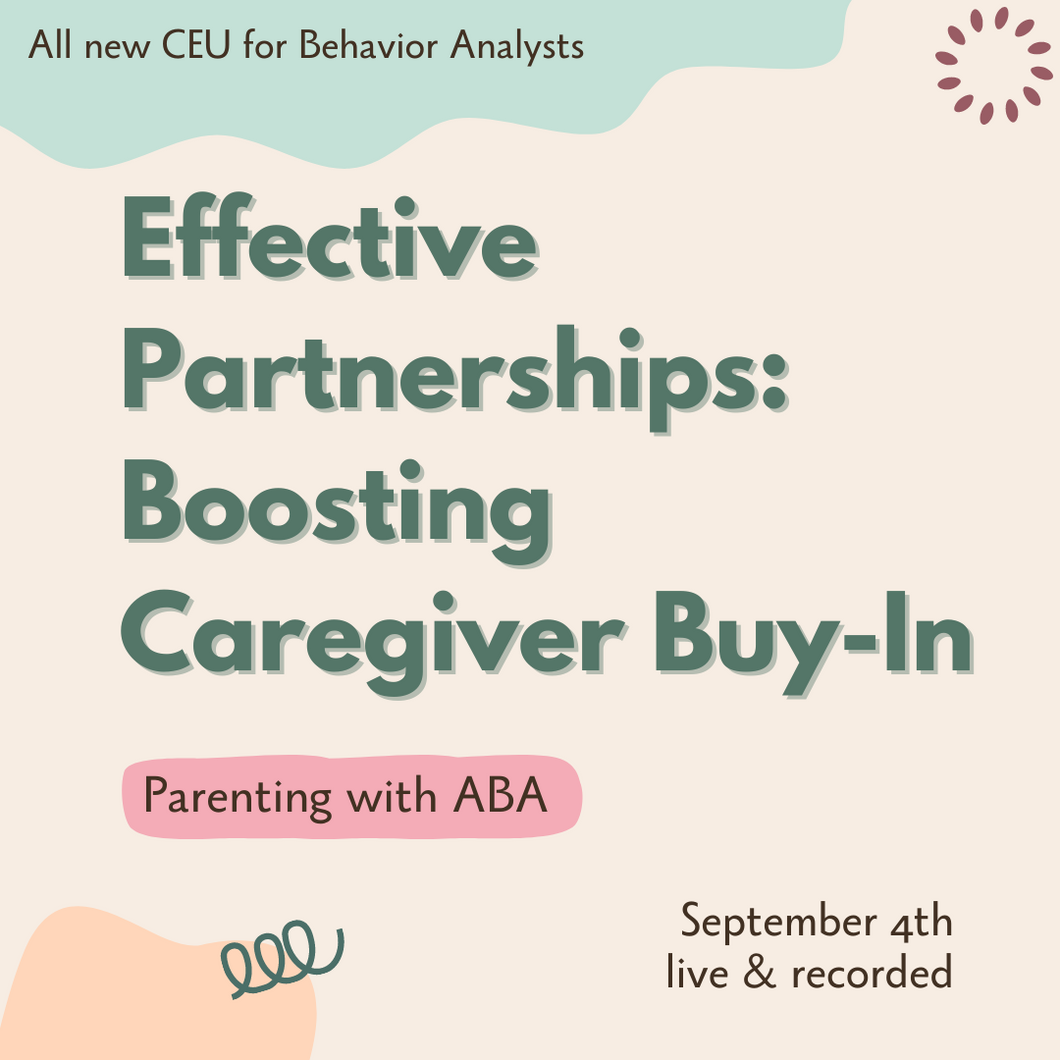 All new CEU for Behavior Analysts

Effective Partnerships: Boosting Caregiver Buy-In

Parenting with ABA

September 4th
live & recorded